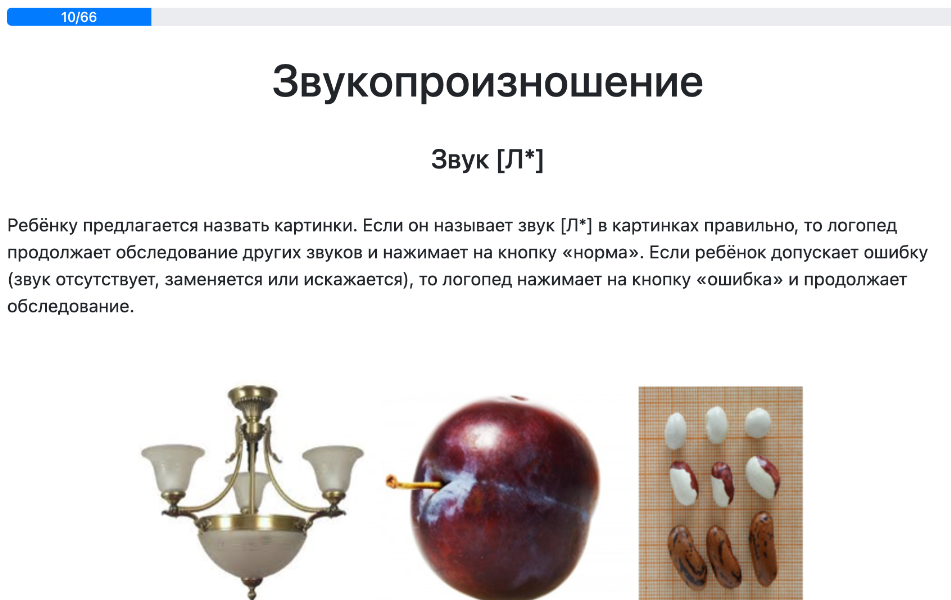 10/66

Звукопроизношение

Звук [Л*]

Ребёнку предлагается назвать картинки. Если он называет звук [Л*] в картинках правильно, то логопед продолжает обследование других звуков и нажимает на кнопку «норма». Если ребёнок допускает ошибку (звук отсутствует, заменяется или искажается), то логопед нажимает на кнопку «ошибка» и продолжает обследование.